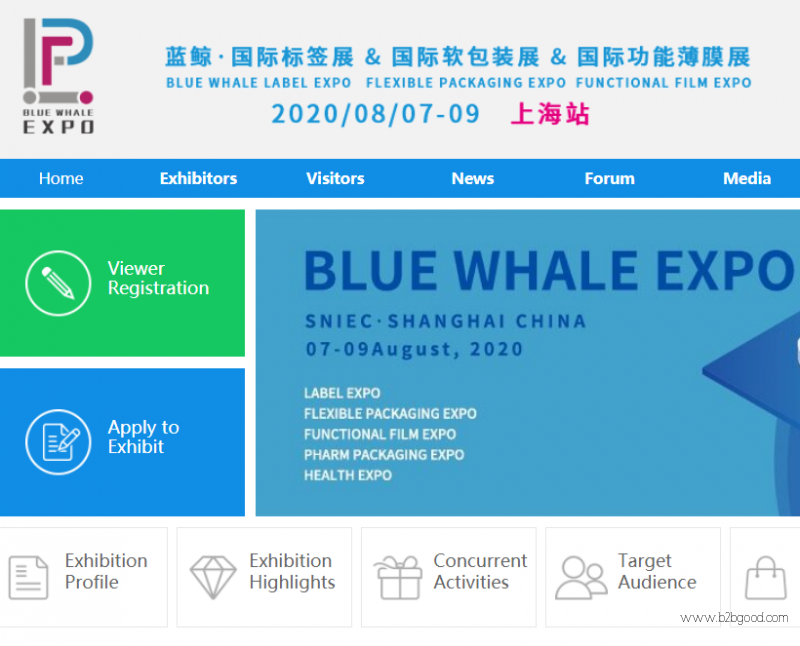 BLUE WHALE
EXPO

蓝鲸·国际标签展 & 国际软包装展 & 国际功能薄膜展
BLUE WHALE LABEL EXPO FLEXIBLE PACKAGING EXPO FUNCTIONAL FILM EXPO
2020/08/07-09 上海站

Home Exhibitors Visitors News Forum Media

Viewer Registration

Apply to Exhibit

BLUE WHALE EXPO
SNIEC·SHANGHAI CHINA
07-09August, 2020

LABEL EXPO
FLEXIBLE PACKAGING EXPO
FUNCTIONAL FILM EXPO
PHARM PACKAGING EXPO
HEALTH EXPO

Exhibition Profile
Exhibition Highlights
Concurrent Activities
Target Audience

www.b2bgood.com